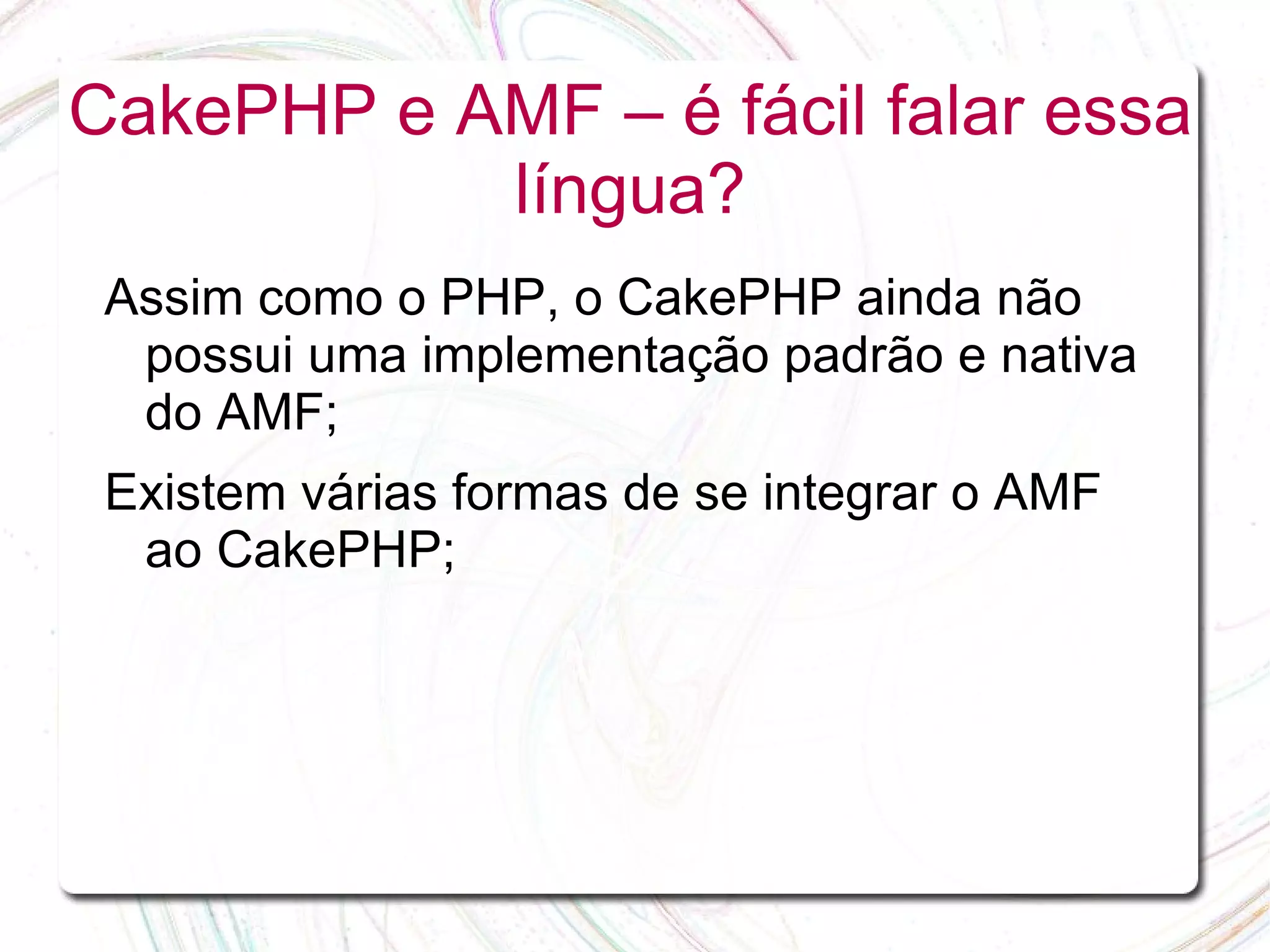 CakePHP e AMF – é fácil falar essa língua?

Assim como o PHP, o CakePHP ainda não possui uma implementação padrão e nativa do AMF;

Existem várias formas de se integrar o AMF ao CakePHP;